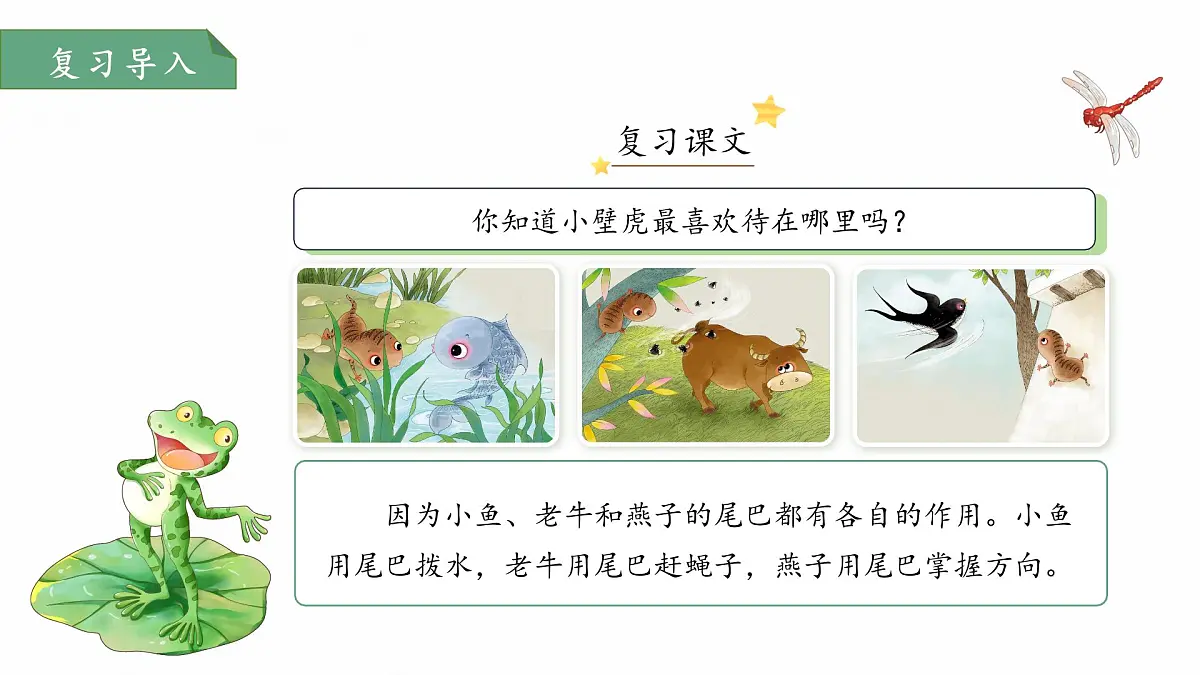 复习导入

复习课文

你知道小壁虎最喜欢待在哪里吗？

因为小鱼、老牛和燕子的尾巴都有各自的作用。小鱼用尾巴拨水，老牛用尾巴赶蝇子，燕子用尾巴掌握方向。